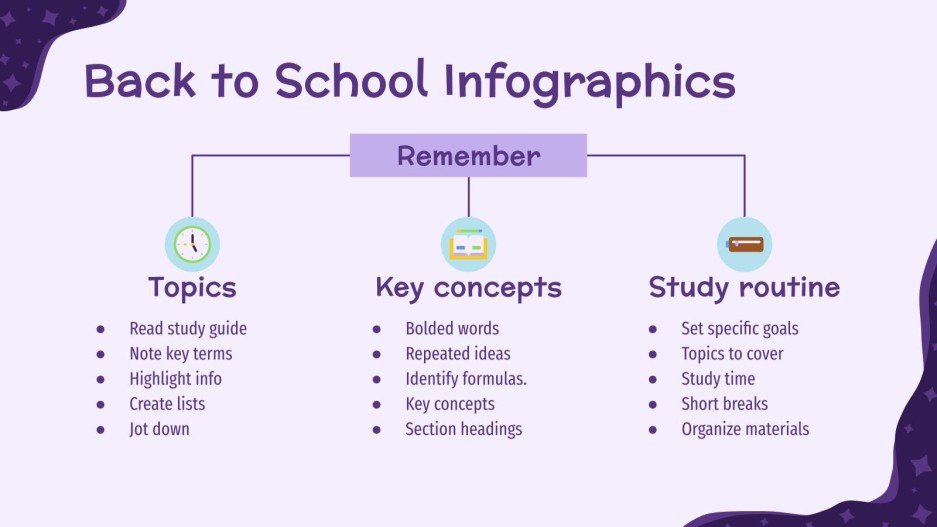 Back to School Infographics

Remember

Topics

- Read study guide
- Note key terms
- Highlight info
- Create lists
- Jot down

Key concepts

- Bolded words
- Repeated ideas
- Identify formulas.
- Key concepts
- Section headings

Study routine

- Set specific goals
- Topics to cover
- Study time
- Short breaks
- Organize materials